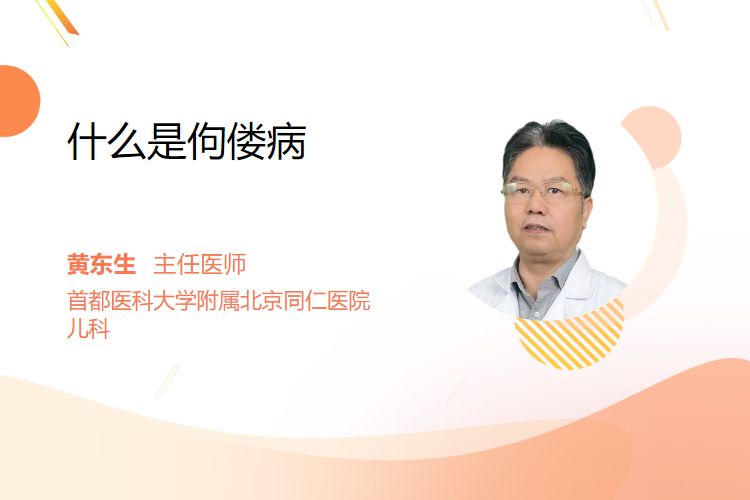 什么是佝偻病

黄东生 主任医师
首都医科大学附属北京同仁医院
儿科